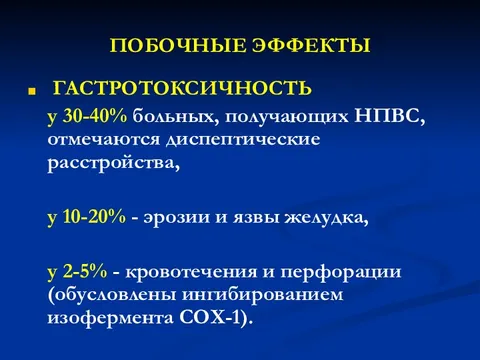 ПОБОЧНЫЕ ЭФФЕКТЫ

ГАСТРОТОКСИЧНОСТЬ

у 30-40% больных, получающих НПВС, отмечаются диспептические расстройства,

у 10-20% - эрозии и язвы желудка,

у 2-5% - кровотечения и перфорации (обусловлены ингибированием изофермента СОХ-1).